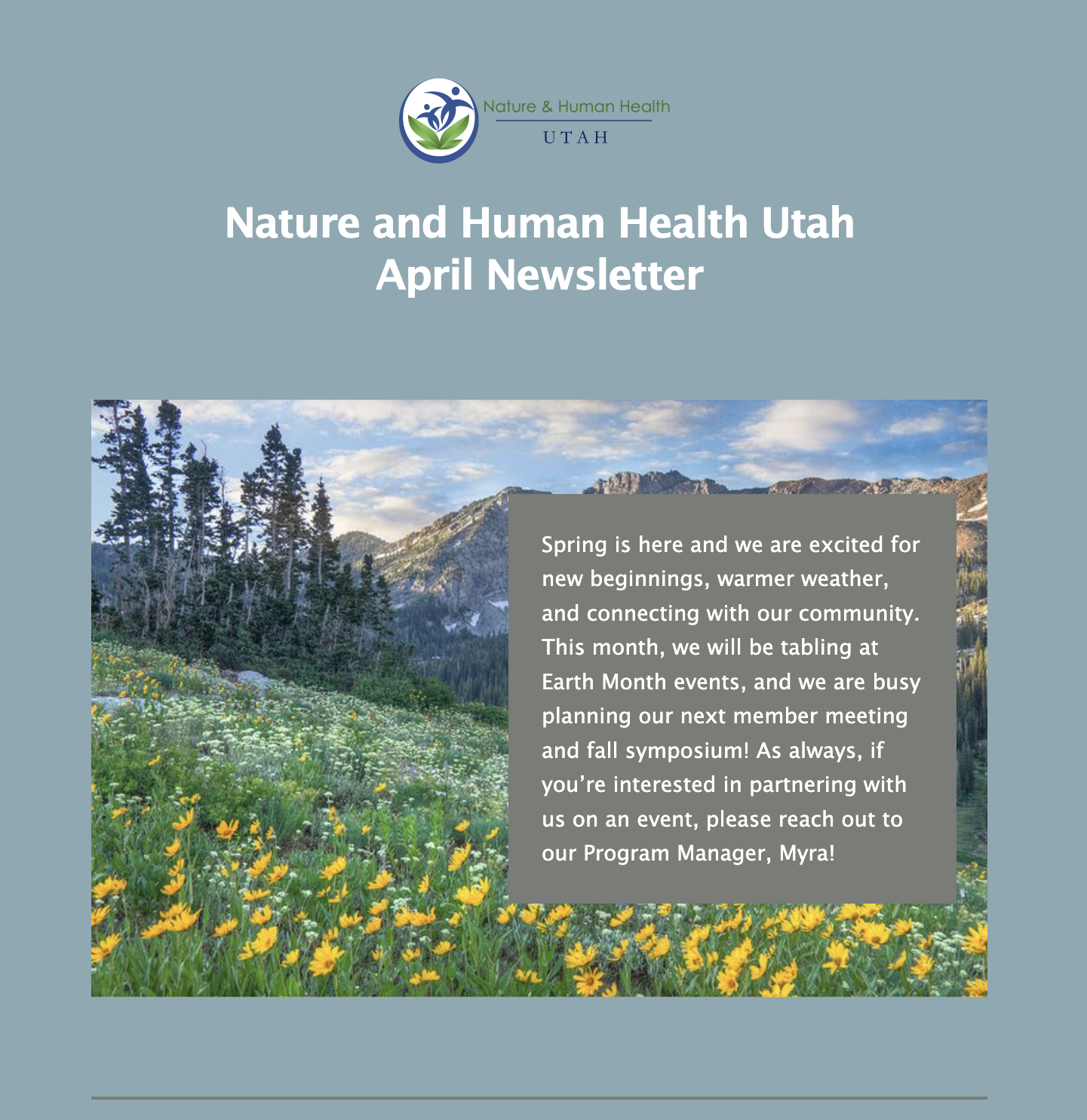 Nature & Human Health
UTAH

Nature and Human Health Utah
April Newsletter

Spring is here and we are excited for new beginnings, warmer weather, and connecting with our community. This month, we will be tabling at Earth Month events, and we are busy planning our next member meeting and fall symposium! As always, if you're interested in partnering with us on an event, please reach out to our Program Manager, Myra!